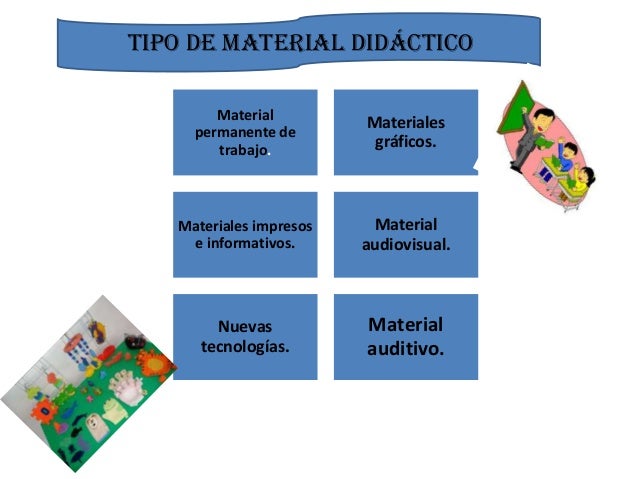 TIPO DE MATERIAL DIDÁCTICO

Material permanente de trabajo.

Materiales gráficos.

Materiales impresos e informativos.

Material audiovisual.

Nuevas tecnologías.

Material auditivo.